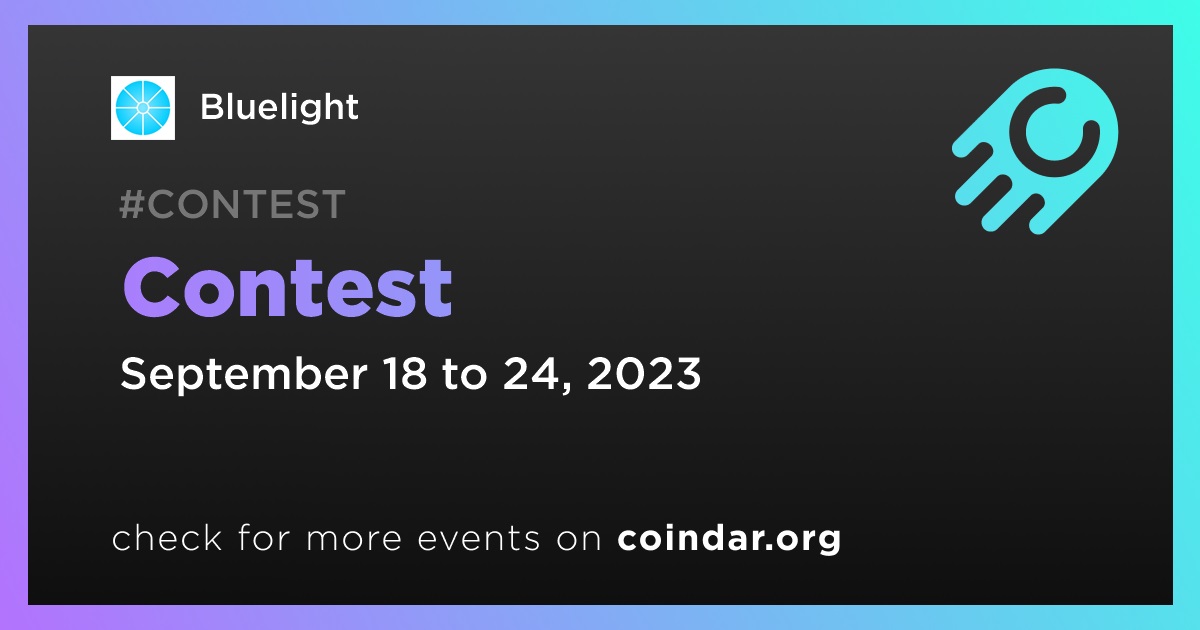 Bluelight

#CONTEST

Contest

September 18 to 24, 2023

check for more events on coindar.org